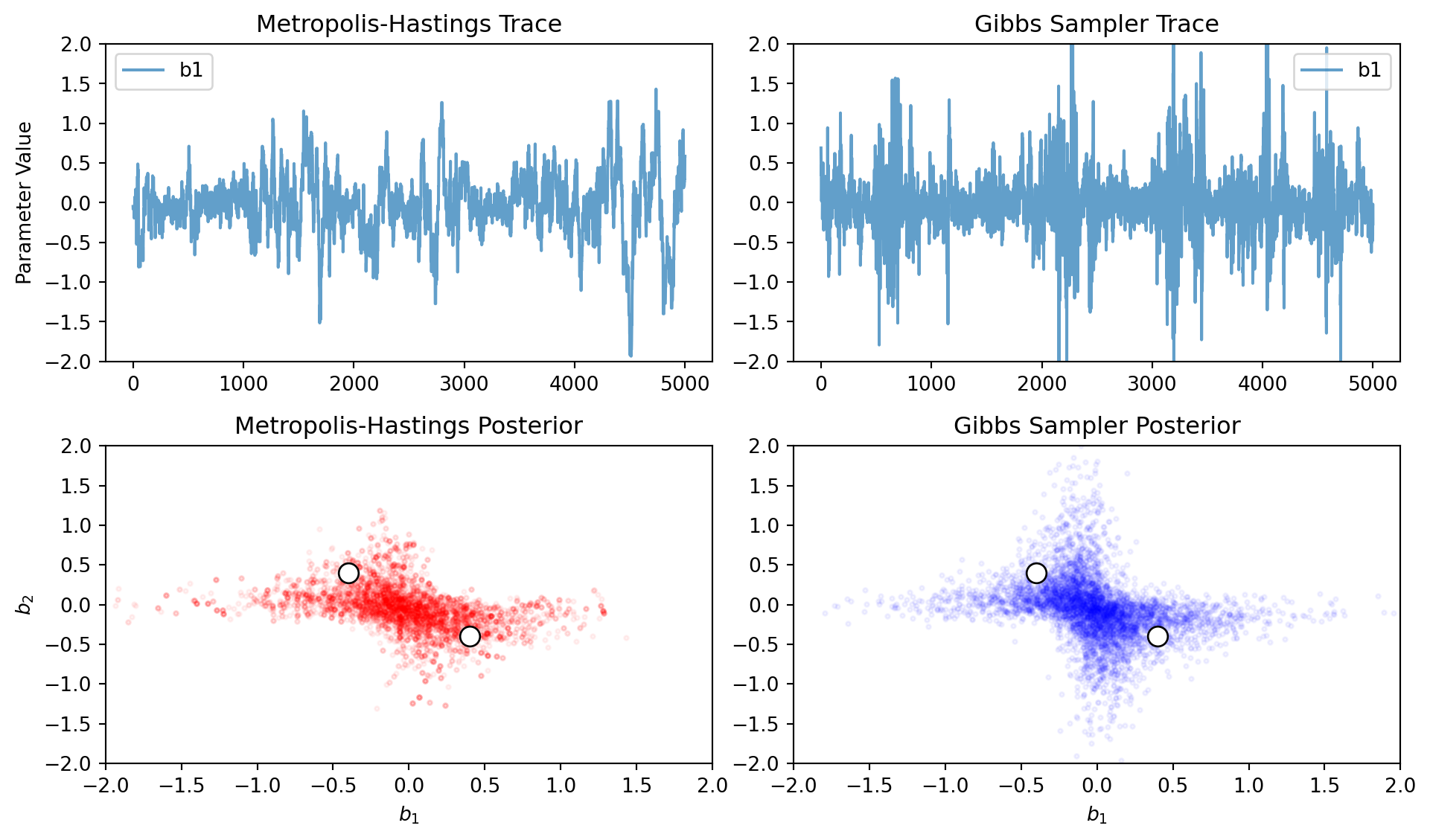 Metropolis-Hastings Trace

b1

Parameter Value

2.0
1.5
1.0
0.5
0.0
−0.5
−1.0
−1.5
−2.0

0 1000 2000 3000 4000 5000

Gibbs Sampler Trace

b1

2.0
1.5
1.0
0.5
0.0
−0.5
−1.0
−1.5
−2.0

0 1000 2000 3000 4000 5000

Metropolis-Hastings Posterior

$b_2$

2.0
1.5
1.0
0.5
0.0
−0.5
−1.0
−1.5
−2.0

−2.0 −1.5 −1.0 −0.5 0.0 0.5 1.0 1.5 2.0

$b_1$

Gibbs Sampler Posterior

2.0
1.5
1.0
0.5
0.0
−0.5
−1.0
−1.5
−2.0

−2.0 −1.5 −1.0 −0.5 0.0 0.5 1.0 1.5 2.0

$b_1$